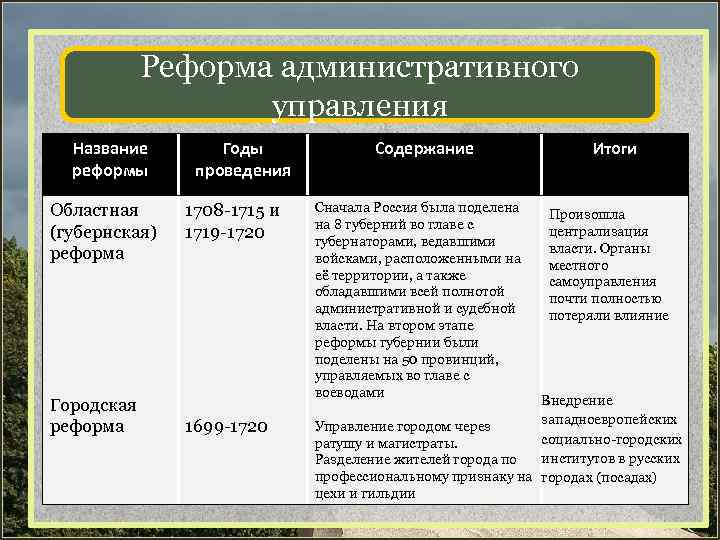 Реформа административного управления

| Название реформы | Годы проведения | Содержание | Итоги |
|---|---|---|---|
| Областная (губернская) реформа | 1708-1715 и 1719-1720 | Сначала Россия была поделена на 8 губерний во главе с губернаторами, ведавшими войсками, расположенными на её территории, а также обладавшими всей полнотой административной и судебной власти. На втором этапе реформы губернии были поделены на 50 провинций, управляемых во главе с воеводами | Произошла централизация власти. Органы местного самоуправления почти полностью потеряли влияние |
| Городская реформа | 1699-1720 | Управление городом через ратушу и магистраты. Разделение жителей города по профессиональному признаку на цехи и гильдии | Внедрение западноевропейских социально-городских институтов в русских городах (посадах) |